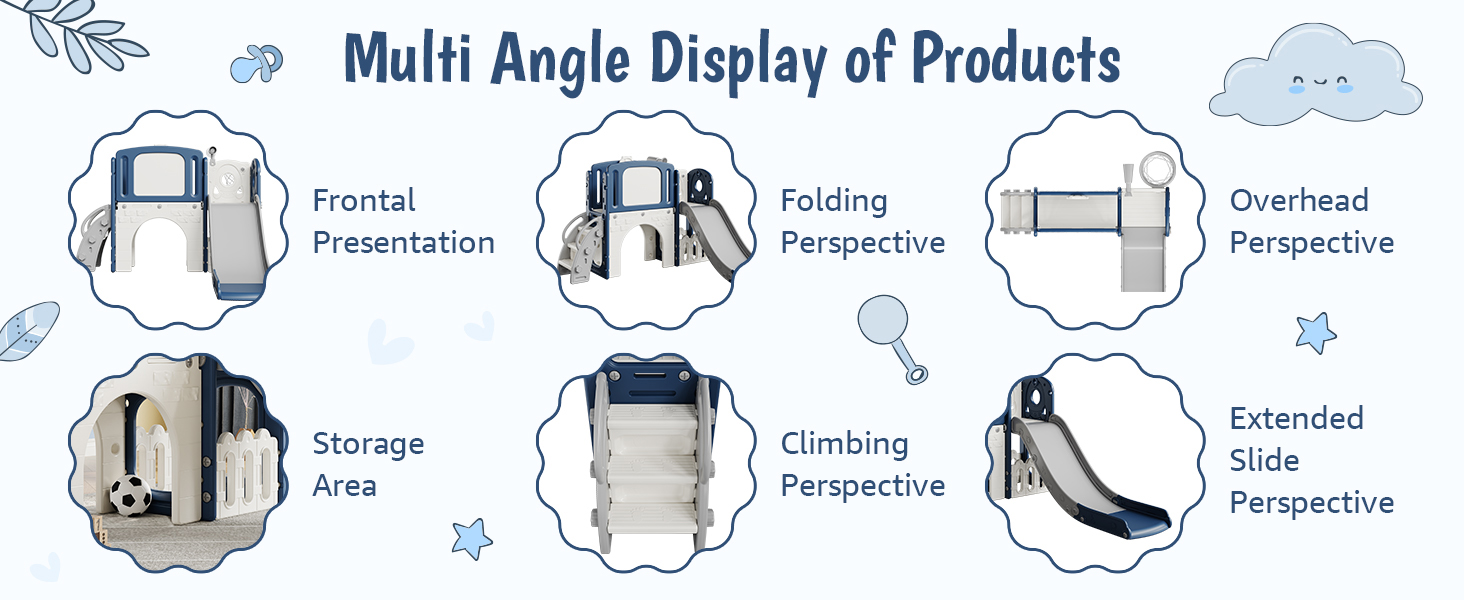 Multi Angle Display of Products

Frontal Presentation

Folding Perspective

Overhead Perspective

Storage Area

Climbing Perspective

Extended Slide Perspective